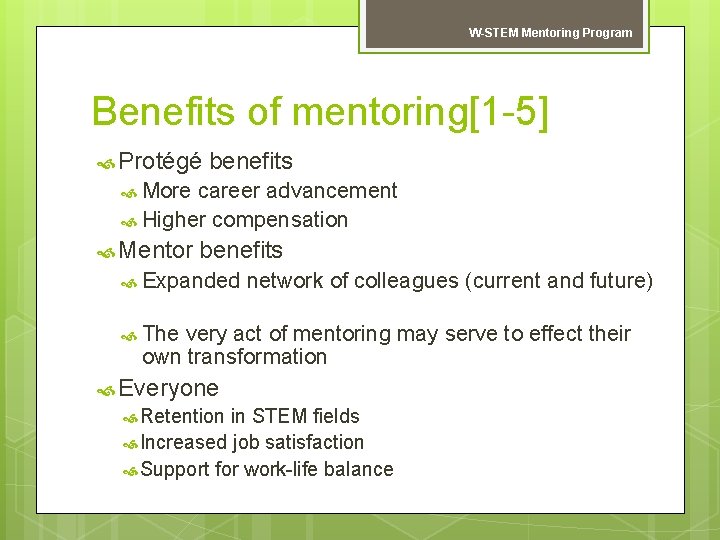 W-STEM Mentoring Program

Benefits of mentoring[1-5]

Protégé benefits
More career advancement
Higher compensation
Mentor benefits
Expanded network of colleagues (current and future)
The very act of mentoring may serve to effect their own transformation
Everyone
Retention in STEM fields
Increased job satisfaction
Support for work-life balance